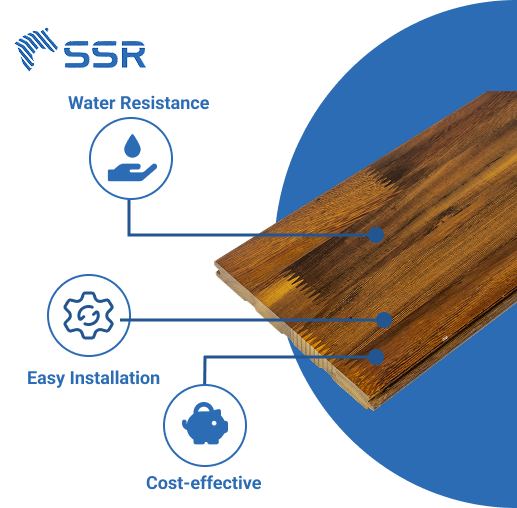 SSR

Water Resistance

Easy Installation

Cost-effective